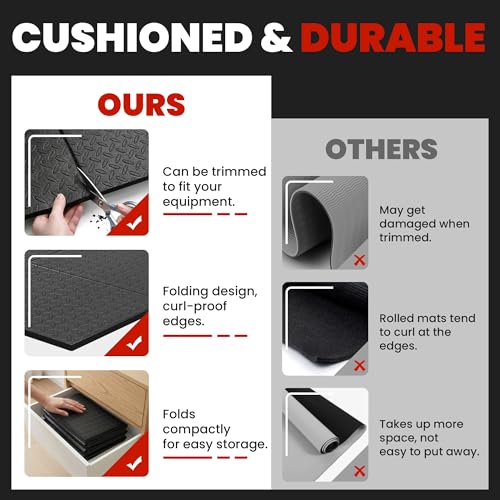 CUSHIONED & DURABLE

OURS

Can be trimmed to fit your equipment.

Folding design, curl-proof edges.

Folds compactly for easy storage.

OTHERS

May get damaged when trimmed.

Rolled mats tend to curl at the edges.

Takes up more space, not easy to put away.